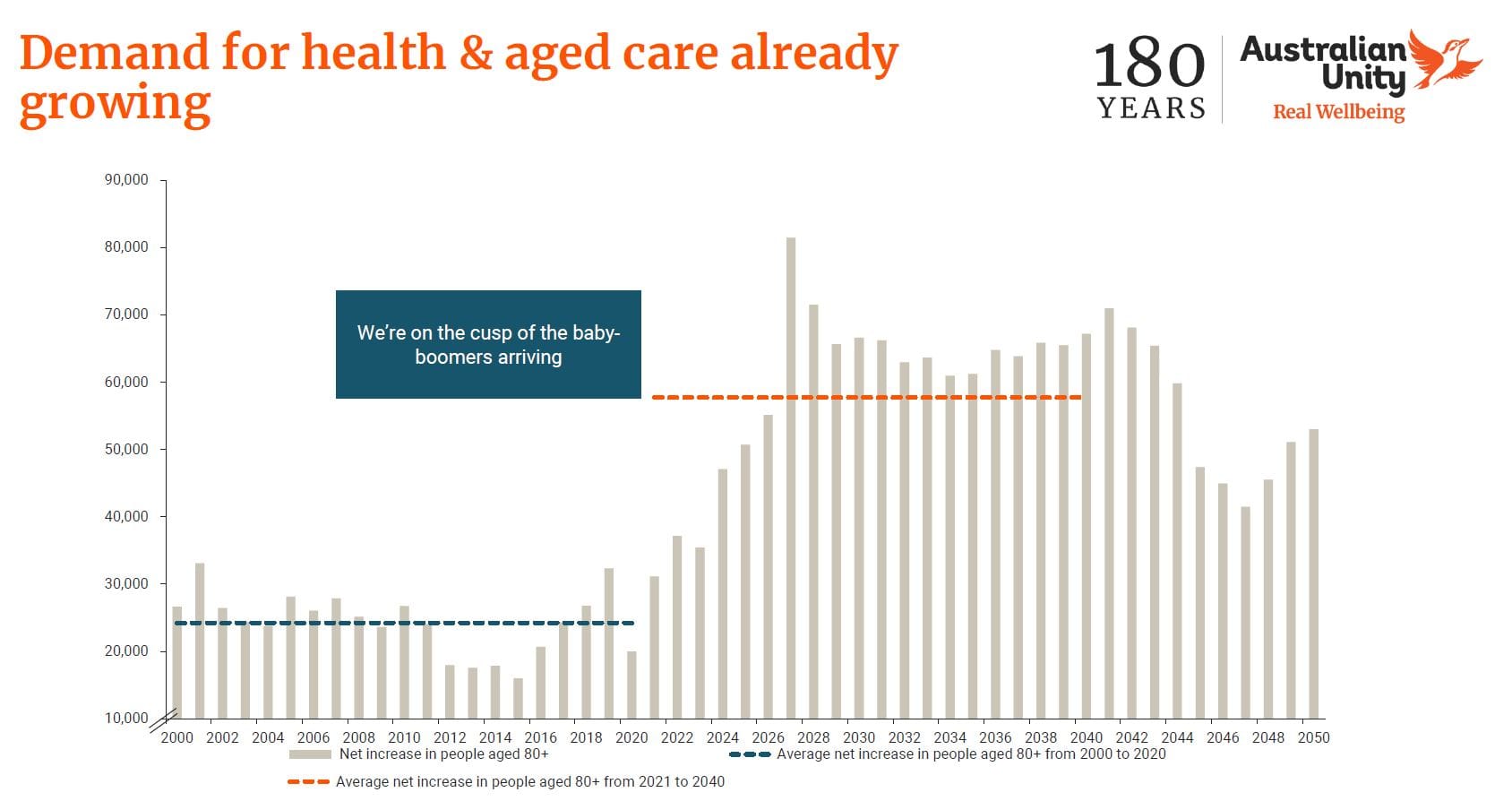 Demand for health & aged care already growing

180 YEARS

Australian Unity
Real Wellbeing

90,000
80,000
70,000
60,000
50,000
40,000
30,000
20,000
10,000

We're on the cusp of the baby-boomers arriving

2000 2002 2004 2006 2008 2010 2012 2014 2016 2018 2020 2022 2024 2026 2028 2030 2032 2034 2036 2038 2040 2042 2044 2046 2048 2050

Net increase in people aged 80+
Average net increase in people aged 80+ from 2000 to 2020
Average net increase in people aged 80+ from 2021 to 2040